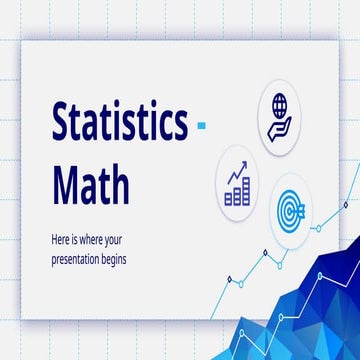 Statistics - Math

Here is where your presentation begins